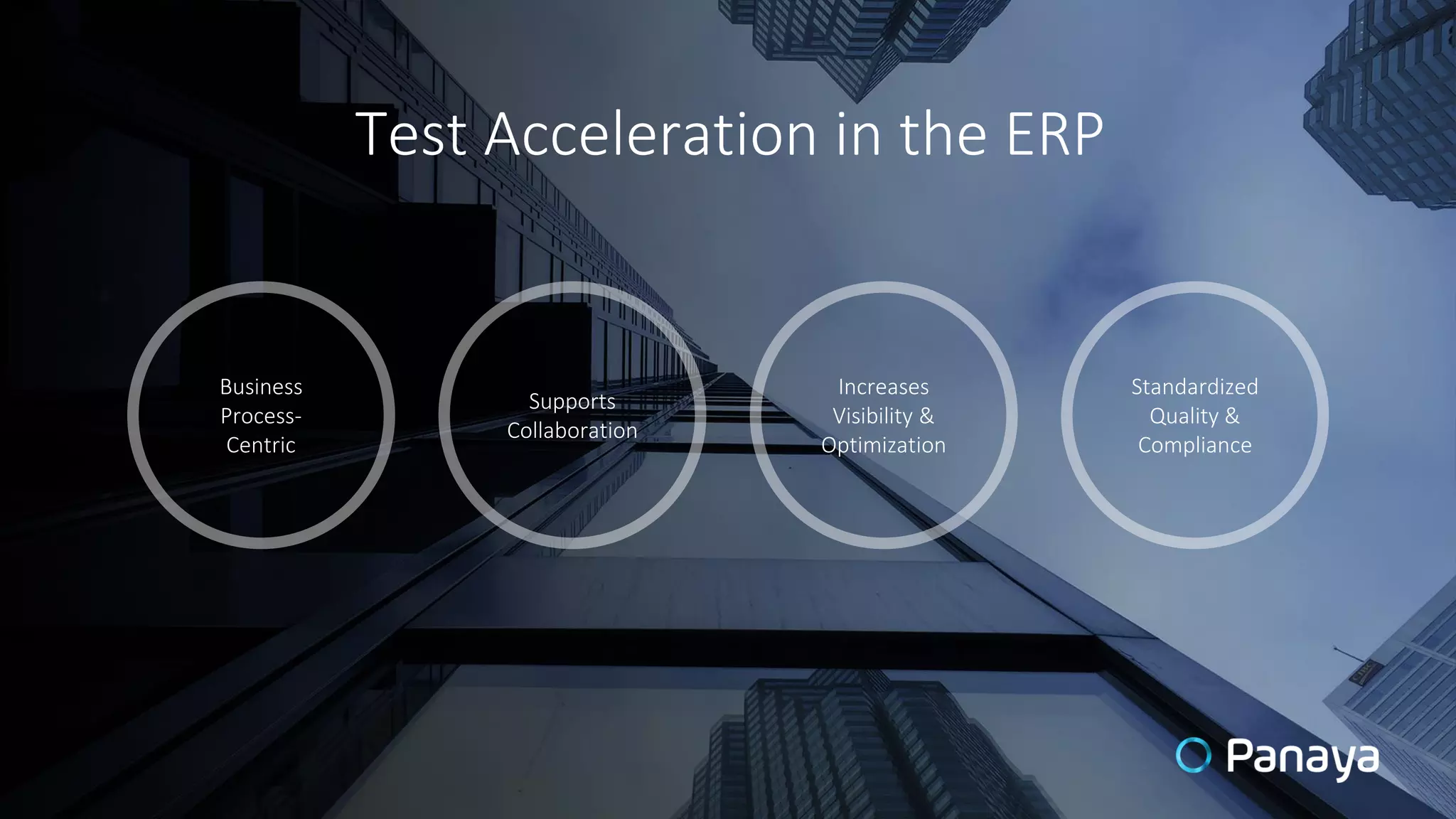 Test Acceleration in the ERP

Business Process-Centric

Supports Collaboration

Increases Visibility & Optimization

Standardized Quality & Compliance

Panaya